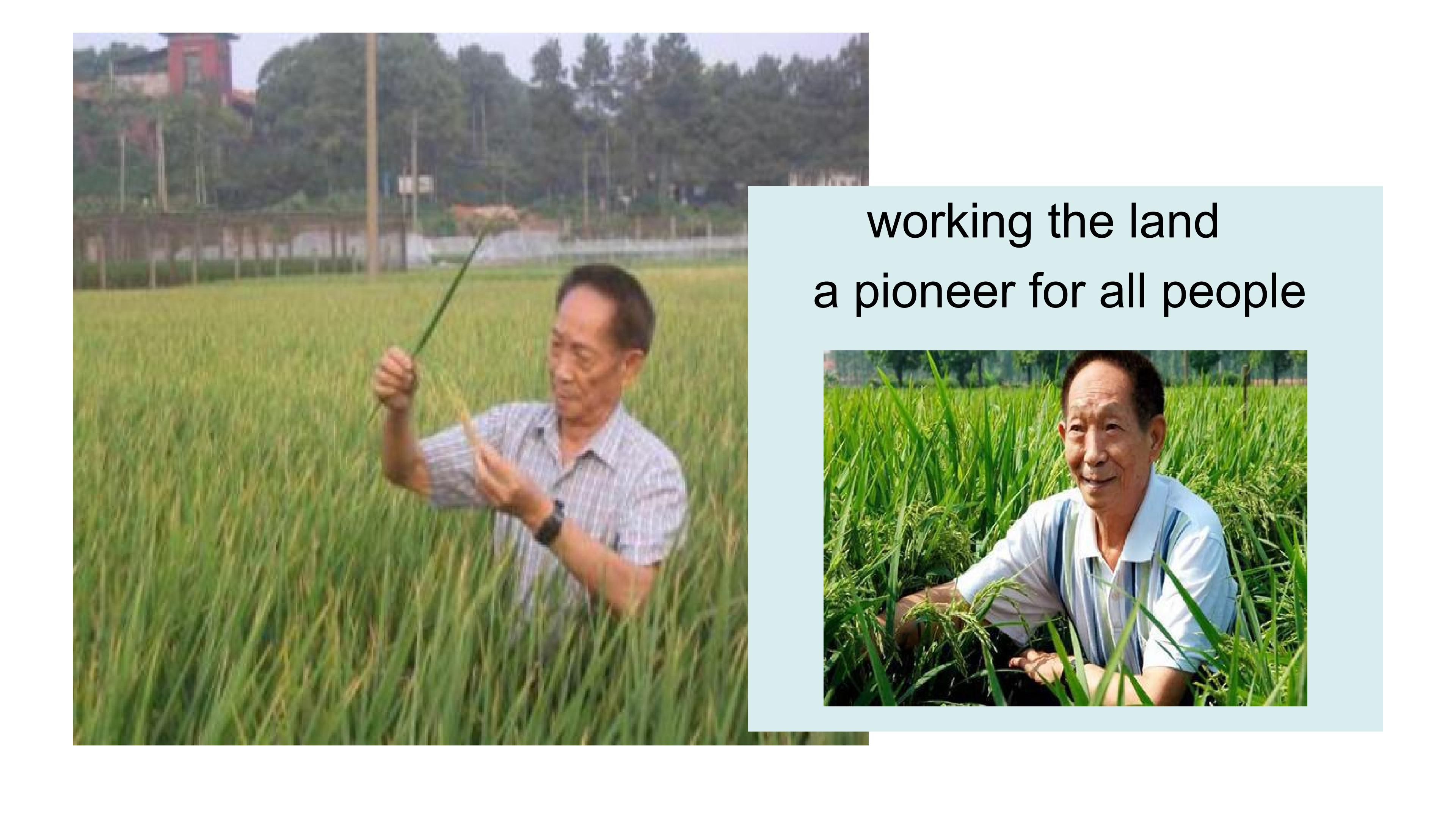 working the land

a pioneer for all people